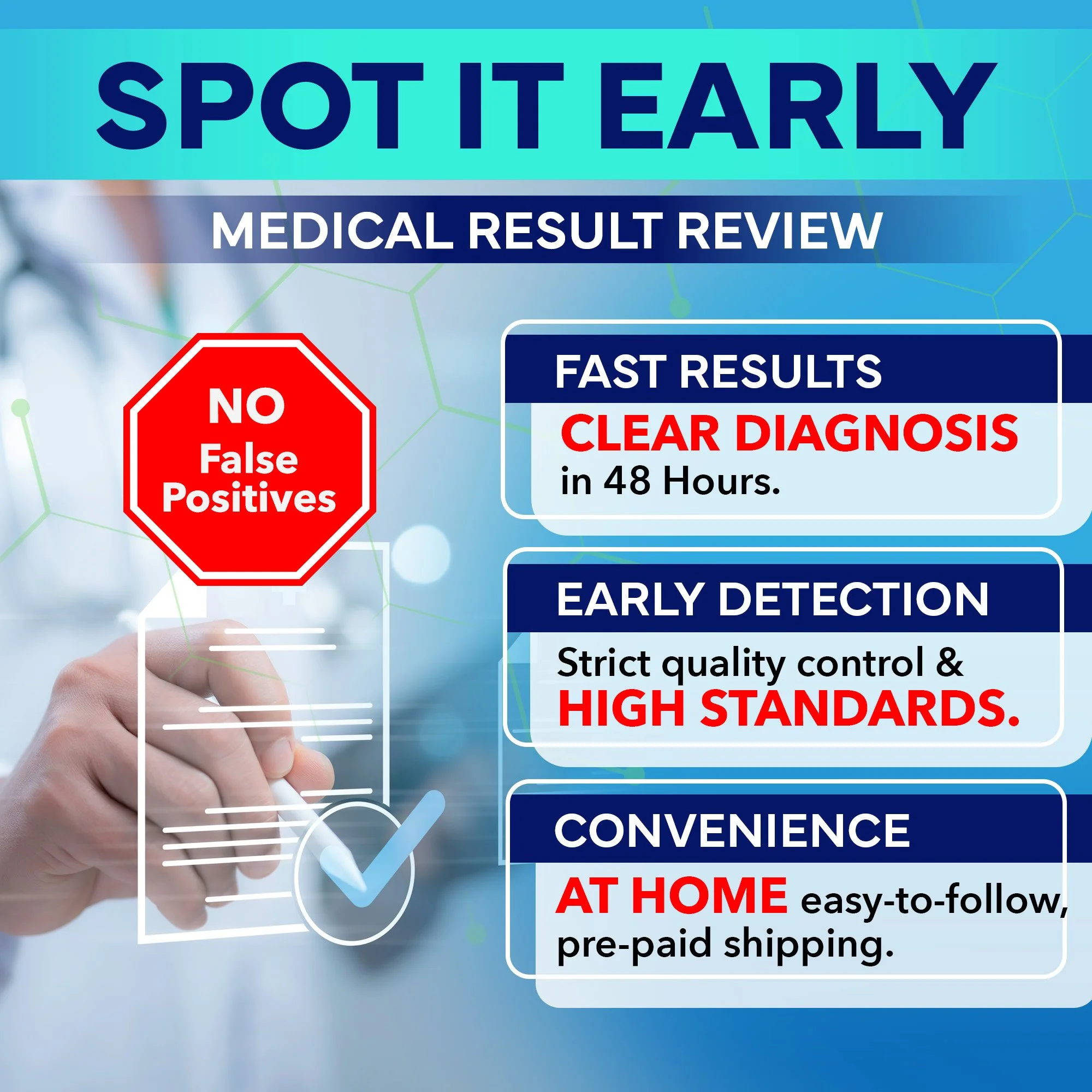 SPOT IT EARLY

MEDICAL RESULT REVIEW

NO False Positives

FAST RESULTS

CLEAR DIAGNOSIS in 48 Hours.

EARLY DETECTION

Strict quality control & HIGH STANDARDS.

CONVENIENCE

AT HOME easy-to-follow, pre-paid shipping.